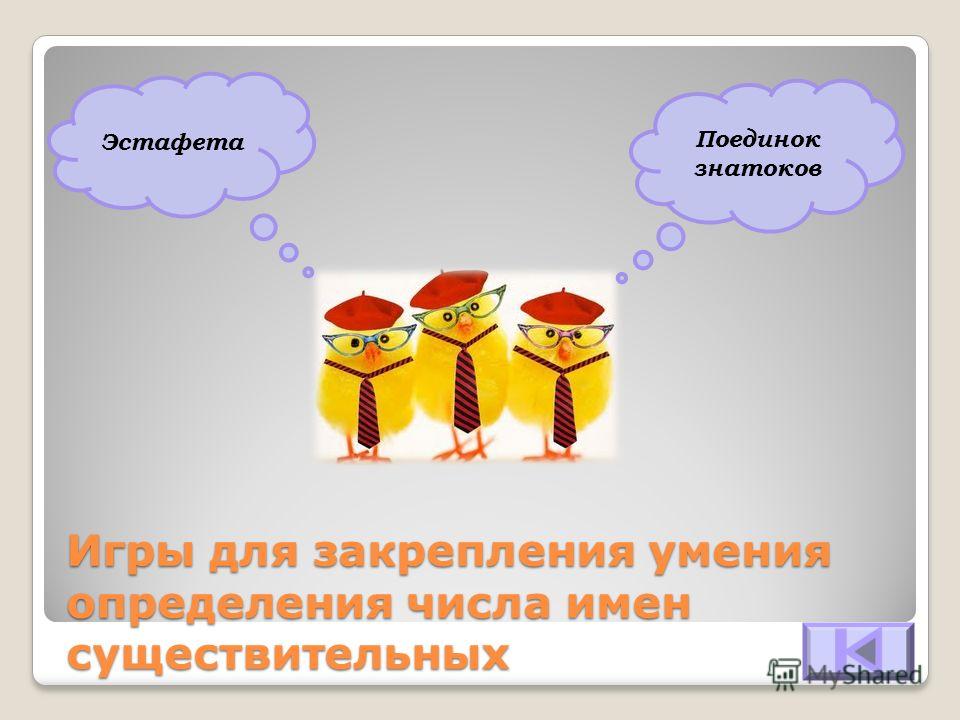 Эстафета

Поединок знатоков

Игры для закрепления умения определения числа имен существительных

MyShared